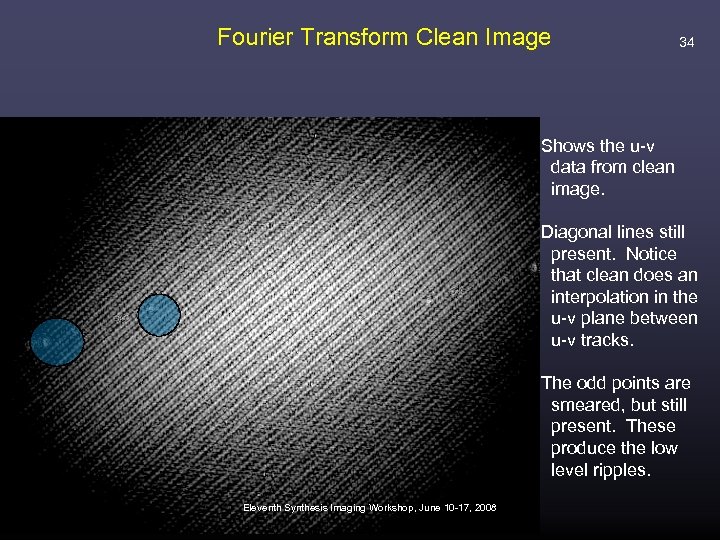 Fourier Transform Clean Image

34

Shows the u-v data from clean image.

Diagonal lines still present. Notice that clean does an interpolation in the u-v plane between u-v tracks.

The odd points are smeared, but still present. These produce the low level ripples.

Eleventh Synthesis Imaging Workshop, June 10-17, 2008